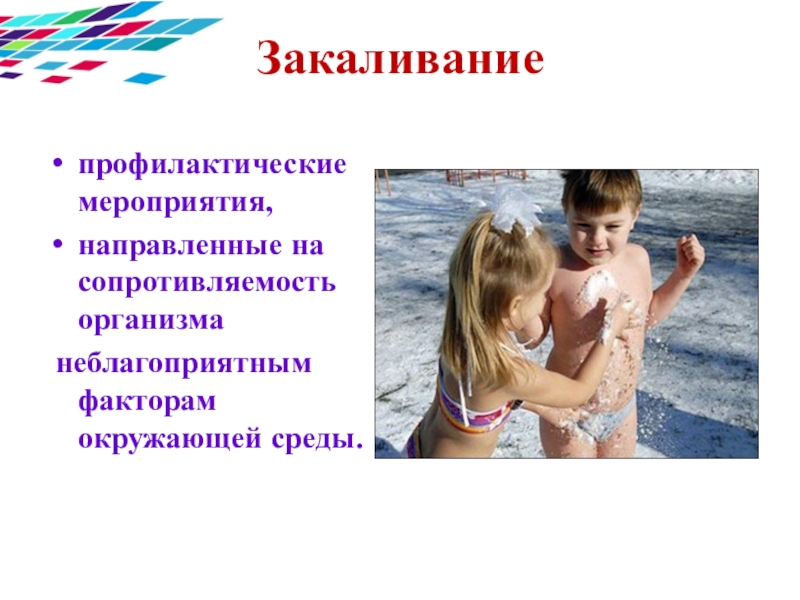 Закаливание

• профилактические мероприятия,
• направленные на сопротивляемость организма неблагоприятным факторам окружающей среды.